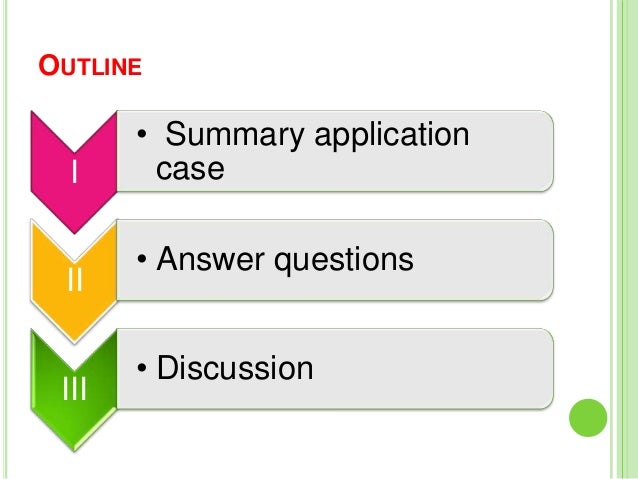 OUTLINE

I

• Summary application case

II

• Answer questions

III

• Discussion